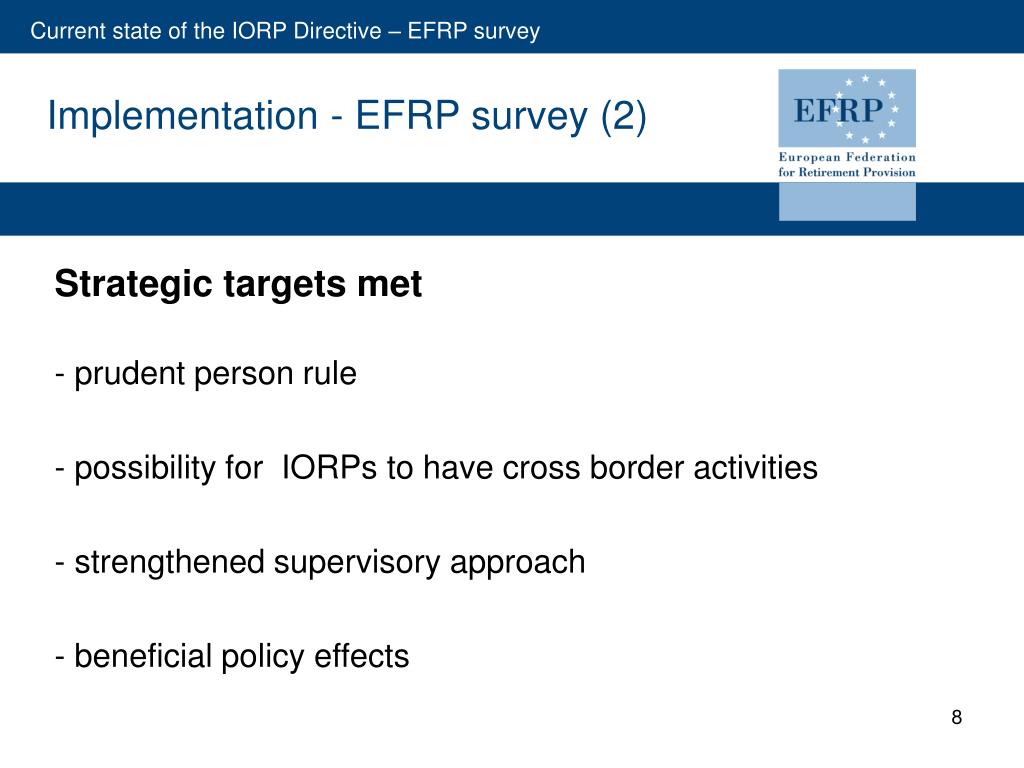 Current state of the IORP Directive – EFRP survey

Implementation - EFRP survey (2)

EFRP
European Federation for Retirement Provision

Strategic targets met

- prudent person rule

- possibility for IORPs to have cross border activities

- strengthened supervisory approach

- beneficial policy effects

8